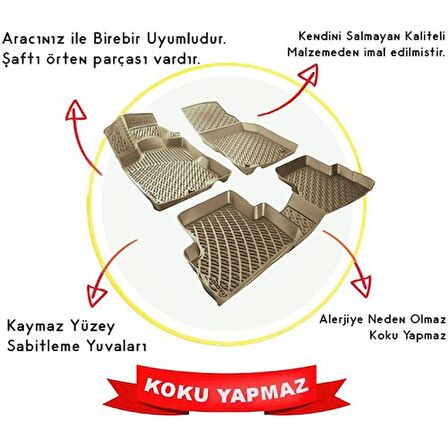 Aracınız ile Birebir Uyumludur.
Şaftı örten parçası vardır.

Kendini Salmayan Kaliteli
Malzemeden imal edilmistir.

Kaymaz Yüzey
Sabitleme Yuvaları

Alerjiye Neden Olmaz
Koku Yapmaz

KOKU YAPMAZ